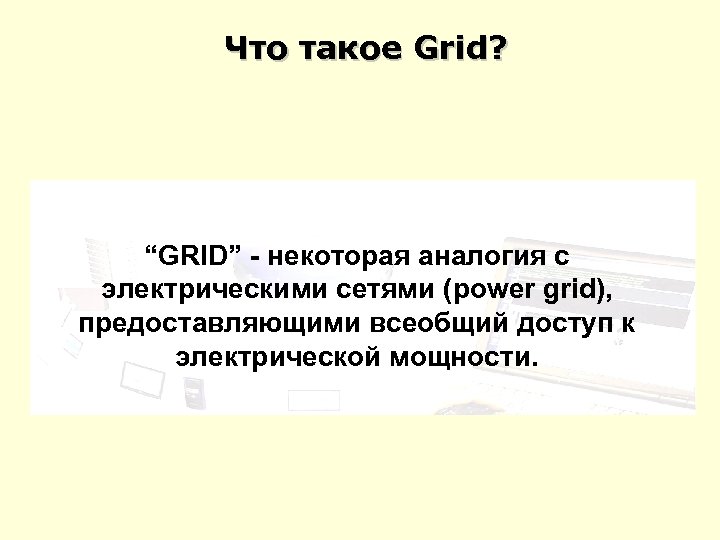 Что такое Grid?

“GRID” - некоторая аналогия с электрическими сетями (power grid), предоставляющими всеобщий доступ к электрической мощности.